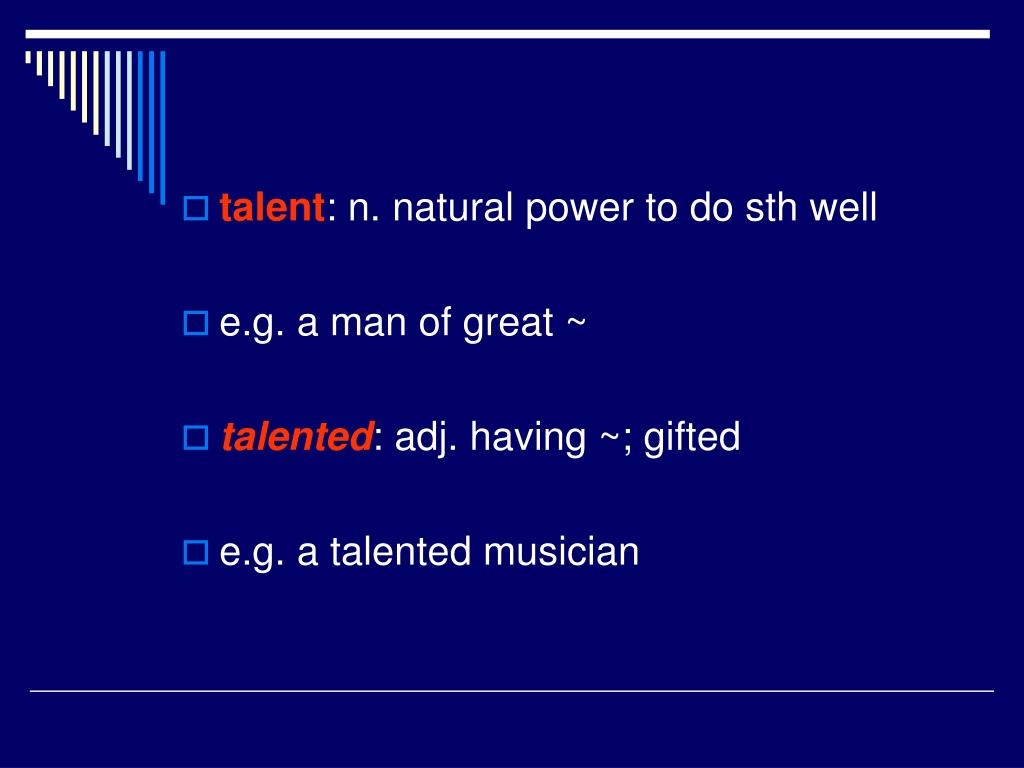 talent: n. natural power to do sth well

e.g. a man of great ~

talented: adj. having ~; gifted

e.g. a talented musician